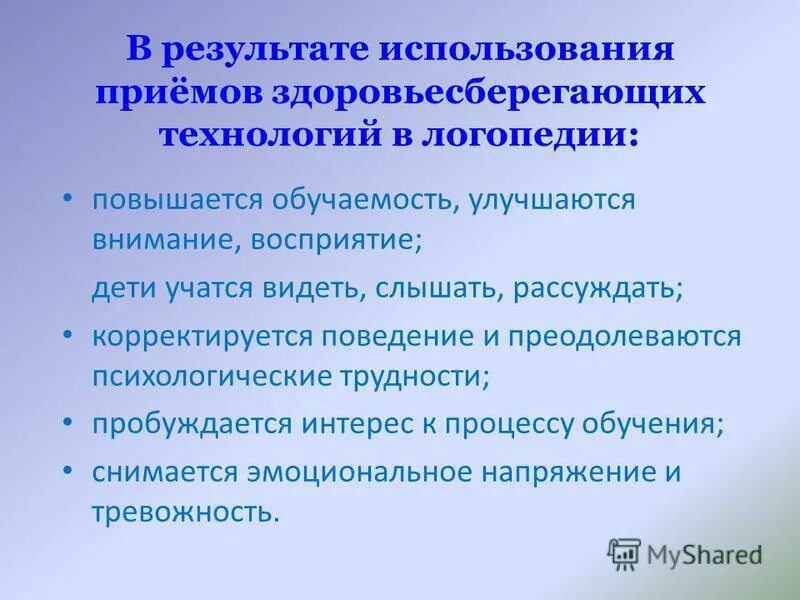 В результате использования приёмов здоровьесберегающих технологий в логопедии:

• повышается обучаемость, улучшаются внимание, восприятие;

дети учатся видеть, слышать, рассуждать;

• корректируется поведение и преодолеваются психологические трудности;

• пробуждается интерес к процессу обучения;

• снимается эмоциональное напряжение и тревожность.

MyShared